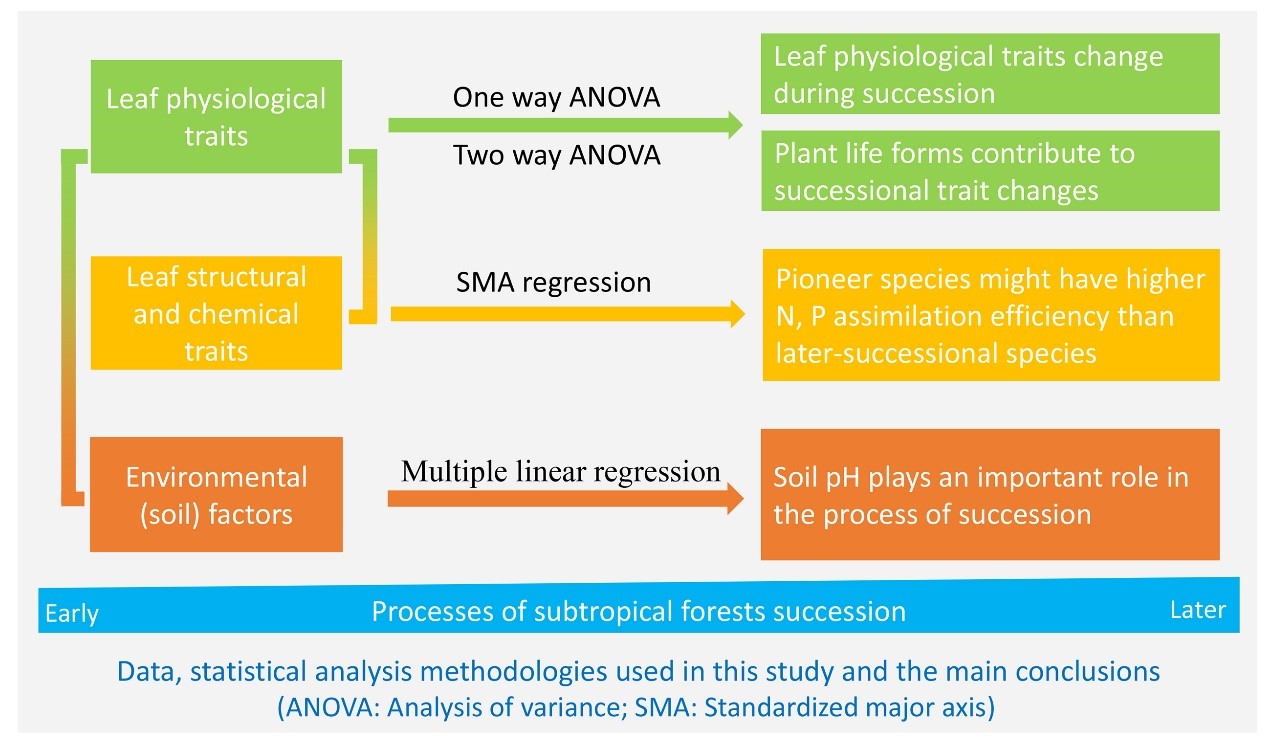 Leaf physiological traits

One way ANOVA

Two way ANOVA

Leaf physiological traits change during succession

Plant life forms contribute to successional trait changes

Leaf structural and chemical traits

SMA regression

Pioneer species might have higher N, P assimilation efficiency than later-successional species

Environmental (soil) factors

Multiple linear regression

Soil pH plays an important role in the process of succession

Early

Processes of subtropical forests succession

Later

Data, statistical analysis methodologies used in this study and the main conclusions
(ANOVA: Analysis of variance; SMA: Standardized major axis)